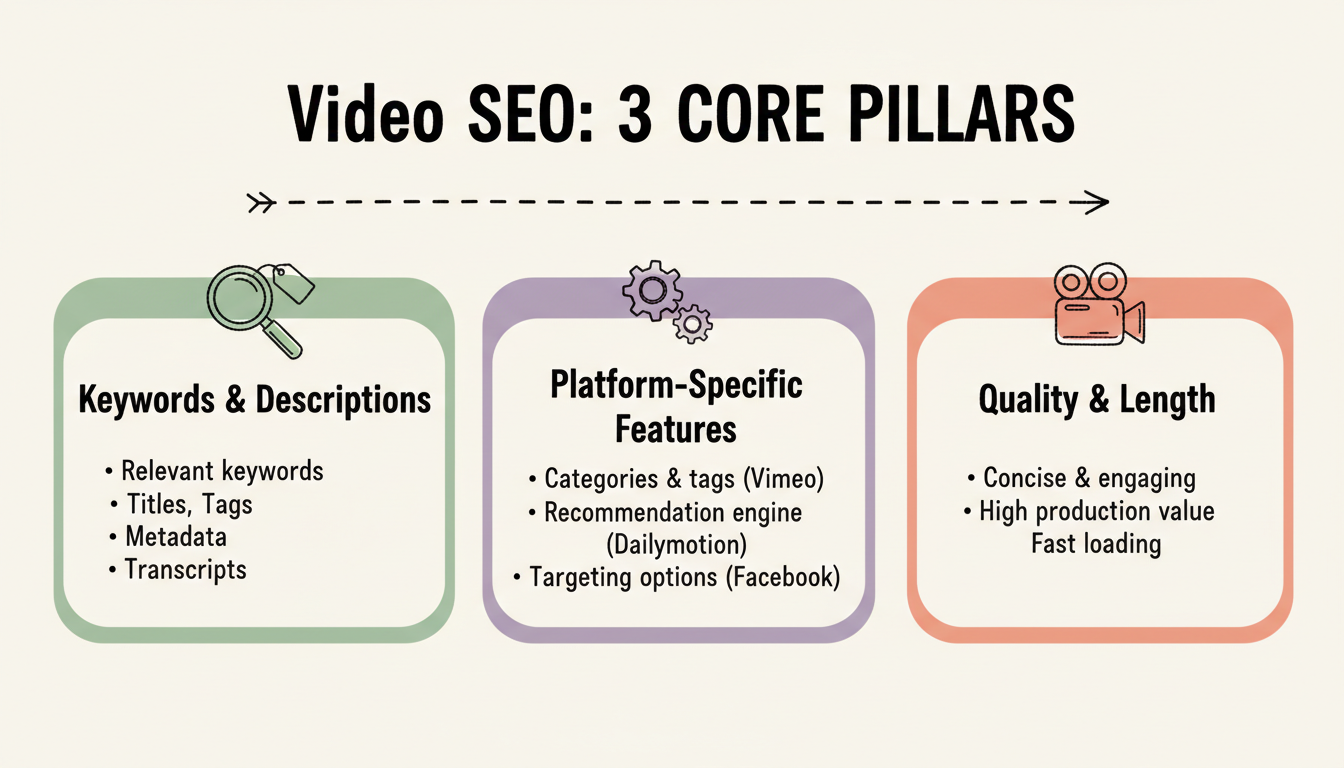 Video SEO: 3 CORE PILLARS

Keywords & Descriptions

• Relevant keywords
• Titles, Tags
• Metadata
• Transcripts

Platform-Specific Features

• Categories & tags (Vimeo)
• Recommendation engine (Dailymotion)
• Targeting options (Facebook)

Quality & Length

• Concise & engaging
• High production value
Fast loading